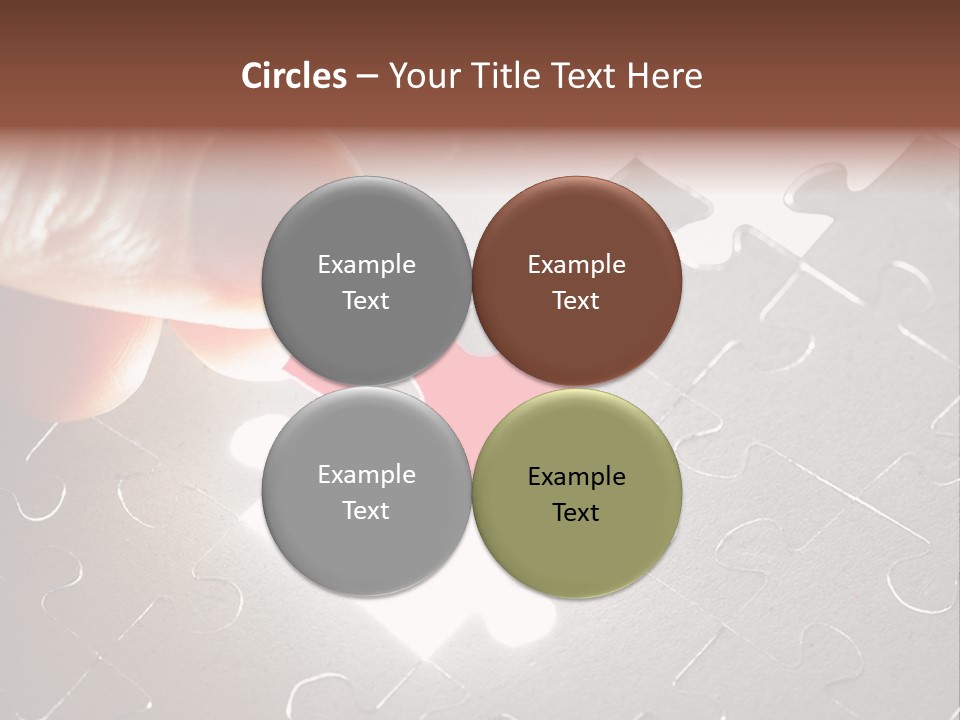 Circles – Your Title Text Here

Example Text

Example Text

Example Text

Example Text